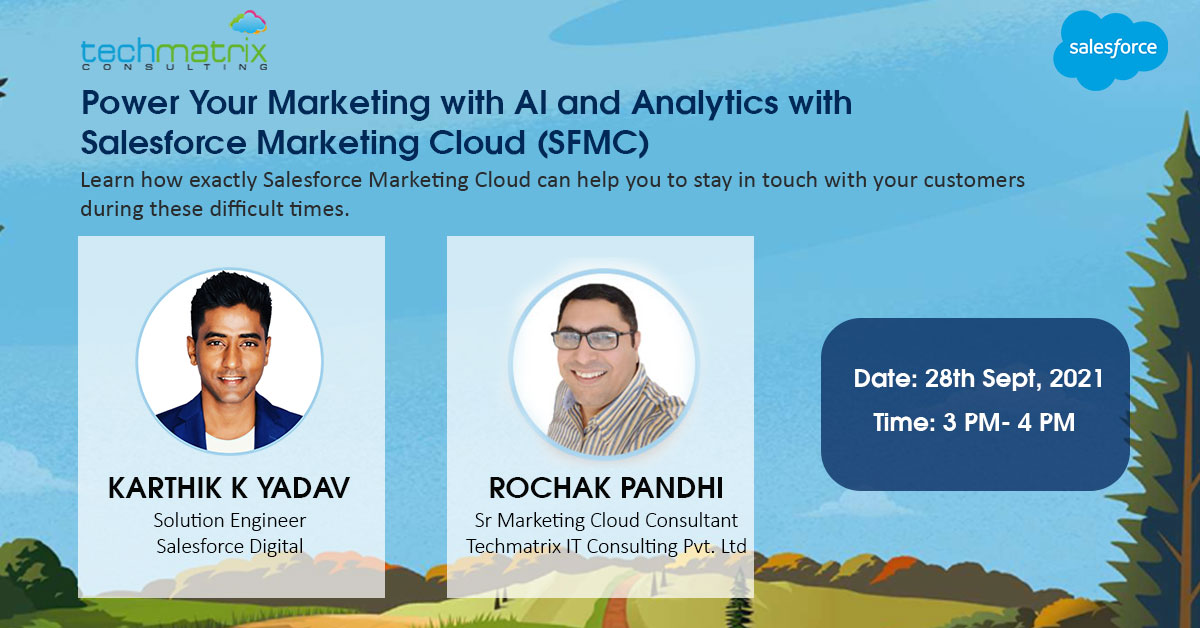 techmatrix
CONSULTING

salesforce

Power Your Marketing with AI and Analytics with Salesforce Marketing Cloud (SFMC)

Learn how exactly Salesforce Marketing Cloud can help you to stay in touch with your customers during these difficult times.

KARTHIK K YADAV
Solution Engineer
Salesforce Digital

ROCHAK PANDHI
Sr Marketing Cloud Consultant
Techmatrix IT Consulting Pvt. Ltd

Date: 28th Sept, 2021
Time: 3 PM- 4 PM